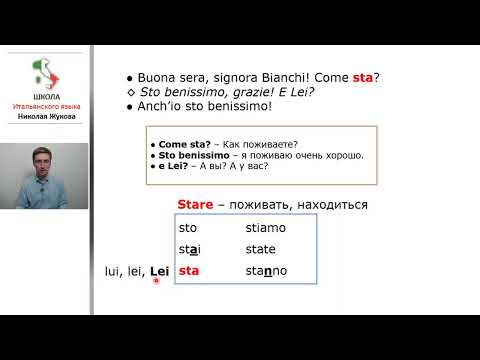 ШКОЛА
Итальянского языка
Николая Жукова

● Buona sera, signora Bianchi! Come sta?
◇ Sto benissimo, grazie! E Lei?
● Anch'io sto benissimo!

● Come sta? – Как поживаете?
● Sto benissimo – я поживаю очень хорошо.
● e Lei? – А вы? А у вас?

Stare – поживать, находиться

| | | |
|---|---|---|
| | sto | stiamo |
| | stai | state |
| lui, lei, Lei | sta | stanno |